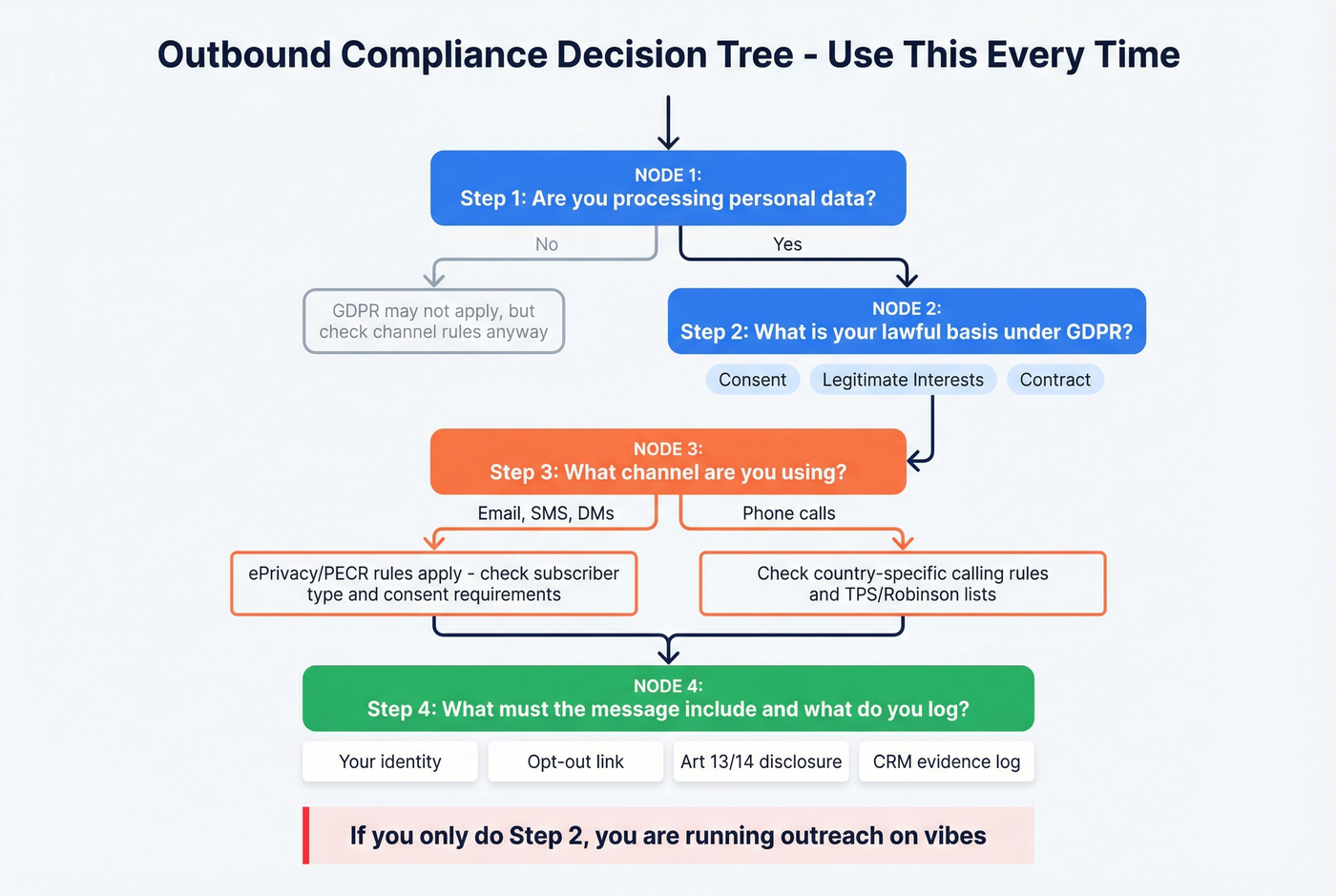 Outbound Compliance Decision Tree - Use This Every Time

NODE 1:
Step 1: Are you processing personal data?

No

Yes

GDPR may not apply, but check channel rules anyway

NODE 2:
Step 2: What is your lawful basis under GDPR?

Consent

Legitimate Interests

Contract

NODE 3:
Step 3: What channel are you using?

Email, SMS, DMs

Phone calls

ePrivacy/PECR rules apply - check subscriber type and consent requirements

Check country-specific calling rules and TPS/Robinson lists

NODE 4:
Step 4: What must the message include and what do you log?

Your identity

Opt-out link

Art 13/14 disclosure

CRM evidence log

If you only do Step 2, you are running outreach on vibes